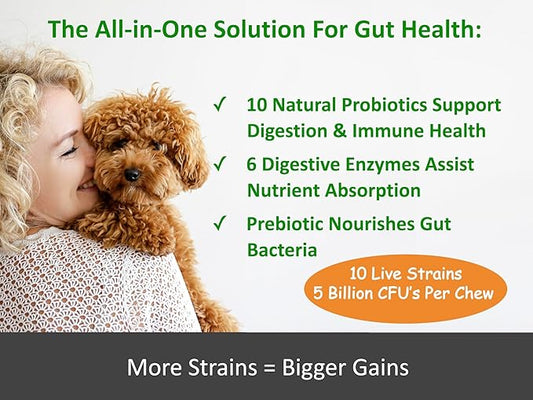 The All-in-One Solution For Gut Health:

✓ 10 Natural Probiotics Support Digestion & Immune Health

✓ 6 Digestive Enzymes Assist Nutrient Absorption

✓ Prebiotic Nourishes Gut Bacteria

10 Live Strains
5 Billion CFU's Per Chew

More Strains = Bigger Gains